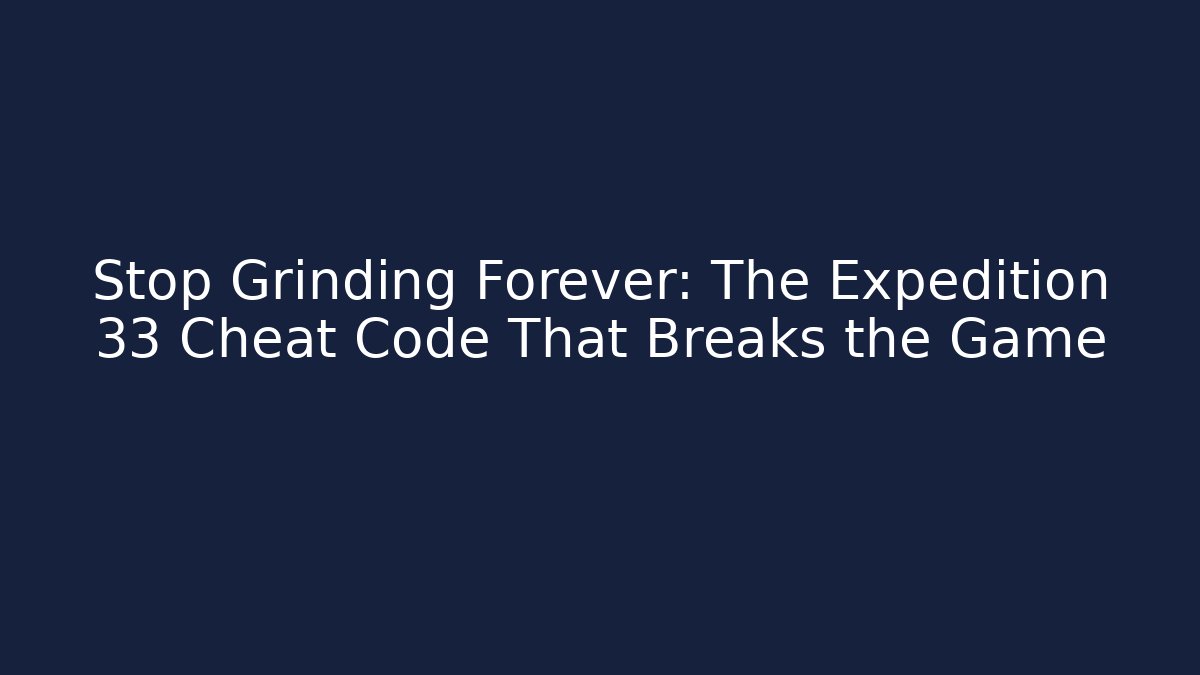 Stop Grinding Forever: The Expedition 33 Cheat Code That Breaks the Game